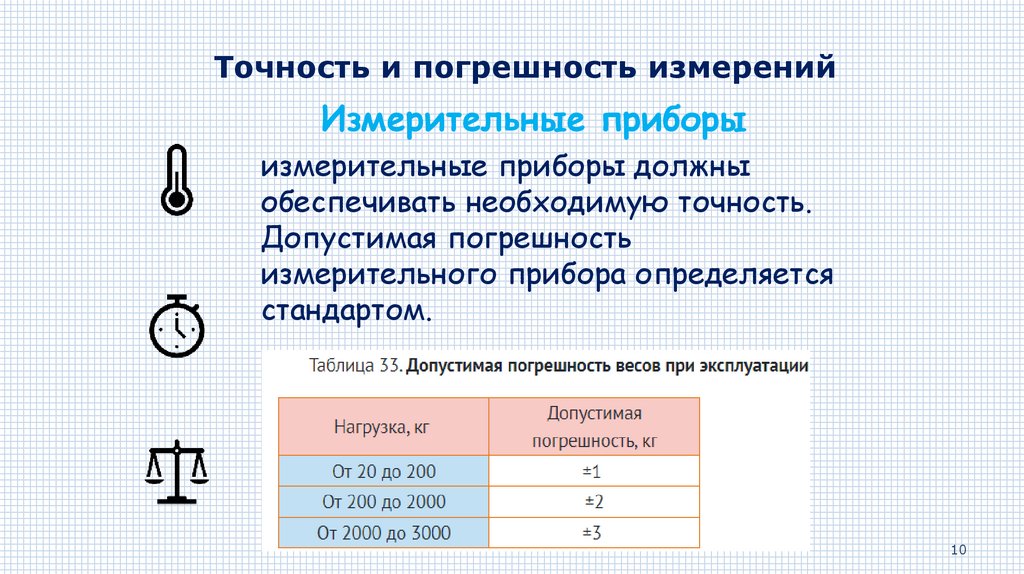 Точность и погрешность измерений

Измерительные приборы

измерительные приборы должны обеспечивать необходимую точность. Допустимая погрешность измерительного прибора определяется стандартом.

Таблица 33. Допустимая погрешность весов при эксплуатации

| Нагрузка, кг | Допустимая погрешность, кг |
|---|---|
| От 20 до 200 | ±1 |
| От 200 до 2000 | ±2 |
| От 2000 до 3000 | ±3 |

10